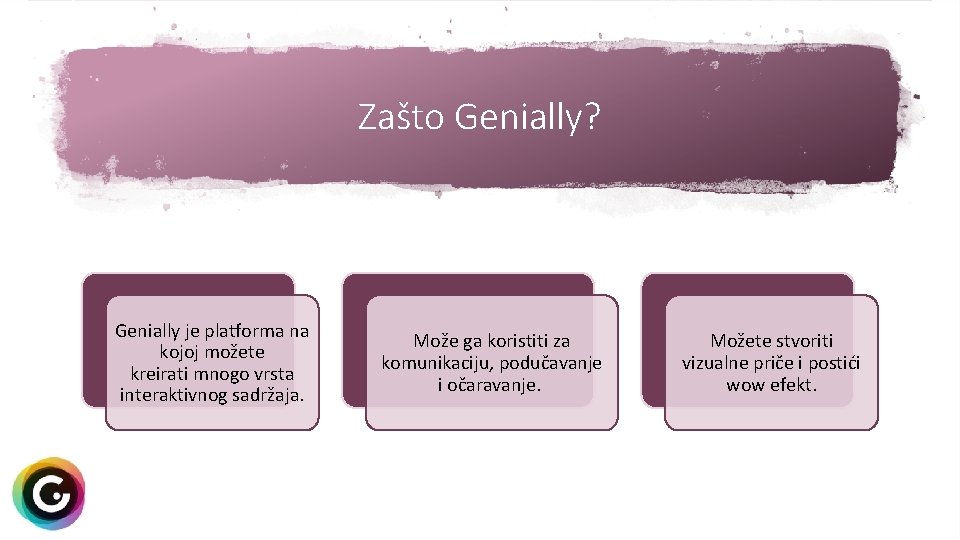 Zašto Genially?

Genially je platforma na kojoj možete kreirati mnogo vrsta interaktivnog sadržaja.

Može ga koristiti za komunikaciju, podučavanje i očaravanje.

Možete stvoriti vizualne priče i postići wow efekt.